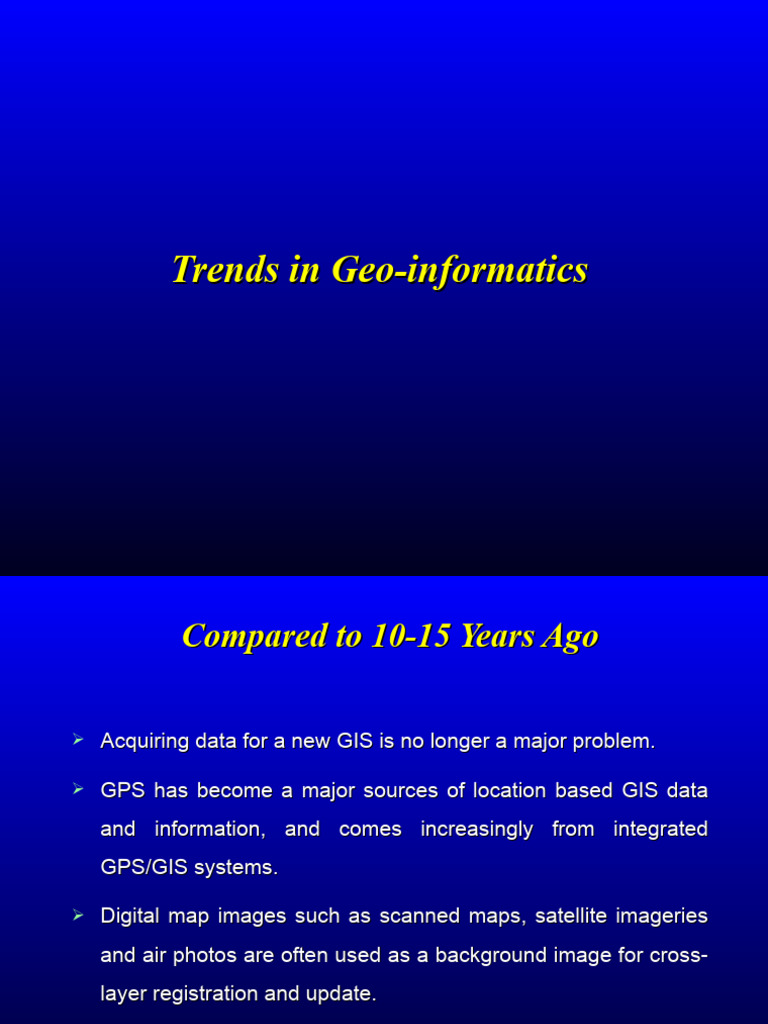 Trends in Geo-informatics

Compared to 10-15 Years Ago

➢ Acquiring data for a new GIS is no longer a major problem.

➢ GPS has become a major sources of location based GIS data and information, and comes increasingly from integrated GPS/GIS systems.

➢ Digital map images such as scanned maps, satellite imageries and air photos are often used as a background image for cross-layer registration and update.